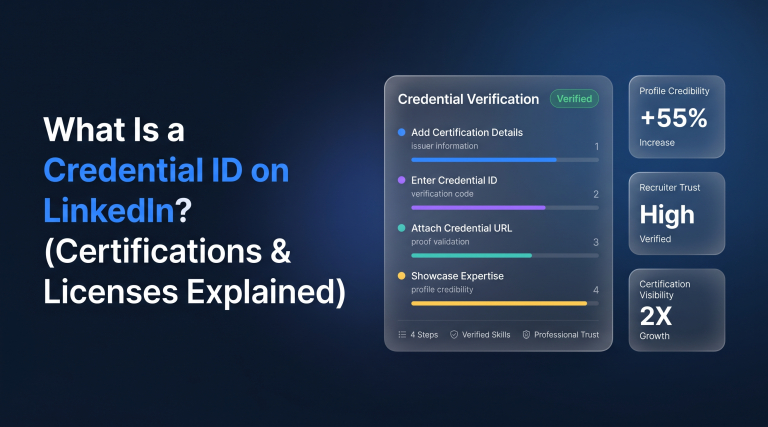 What Is a Credential ID on LinkedIn? (Certifications & Licenses Explained)

Credential Verification
Verified

Add Certification Details
issuer information
1

Enter Credential ID
verification code
2

Attach Credential URL
proof validation
3

Showcase Expertise
profile credibility
4

4 Steps
Verified Skills
Professional Trust

Profile Credibility
+55%
Increase

Recruiter Trust
High
Verified

Certification Visibility
2X
Growth